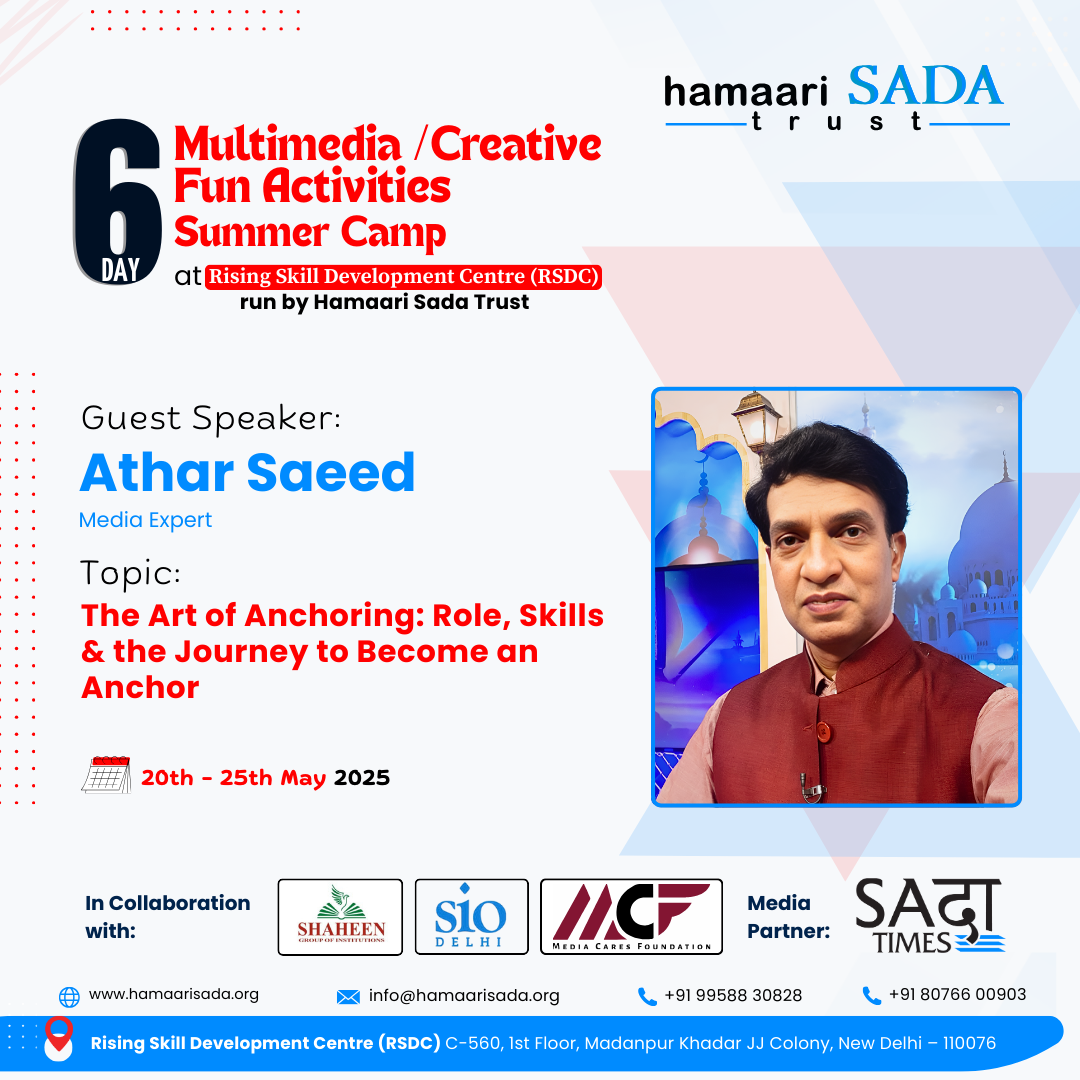 hamaari SADA trust

6 DAY Multimedia /Creative Fun Activities Summer Camp at Rising Skill Development Centre (RSDC) run by Hamaari Sada Trust

Guest Speaker:
Athar Saeed
Media Expert

Topic:
The Art of Anchoring: Role, Skills & the Journey to Become an Anchor

20th - 25th May 2025

In Collaboration with:
SHAHEEN GROUP OF INSTITUTIONS
SIO DELHI
MCF MEDIA CARES FOUNDATION
Media Partner:
SADA TIMES

www.hamaarisada.org
info@hamaarisada.org
+91 99588 30828
+91 80766 00903

Rising Skill Development Centre (RSDC) C-560, 1st Floor, Madanpur Khadar JJ Colony, New Delhi – 110076